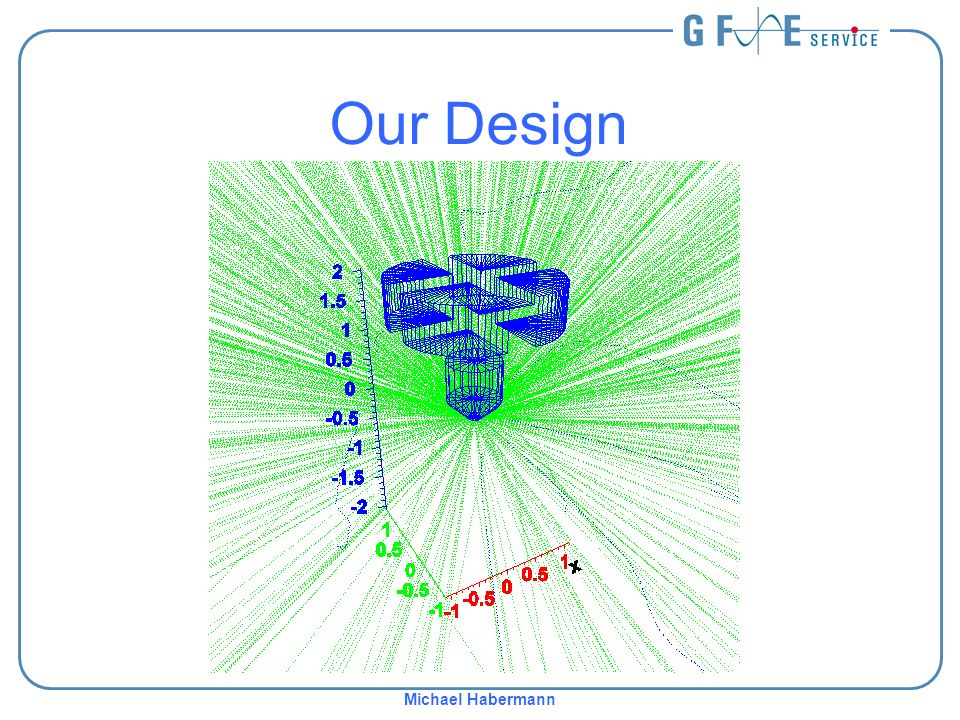 G F E SERVICE

Our Design

2
1.5
1
0.5
0
-0.5
-1
-1.5
-2

1
0.5
0
-0.5
-1

-1
-0.5
0
0.5
1
x

Michael Habermann